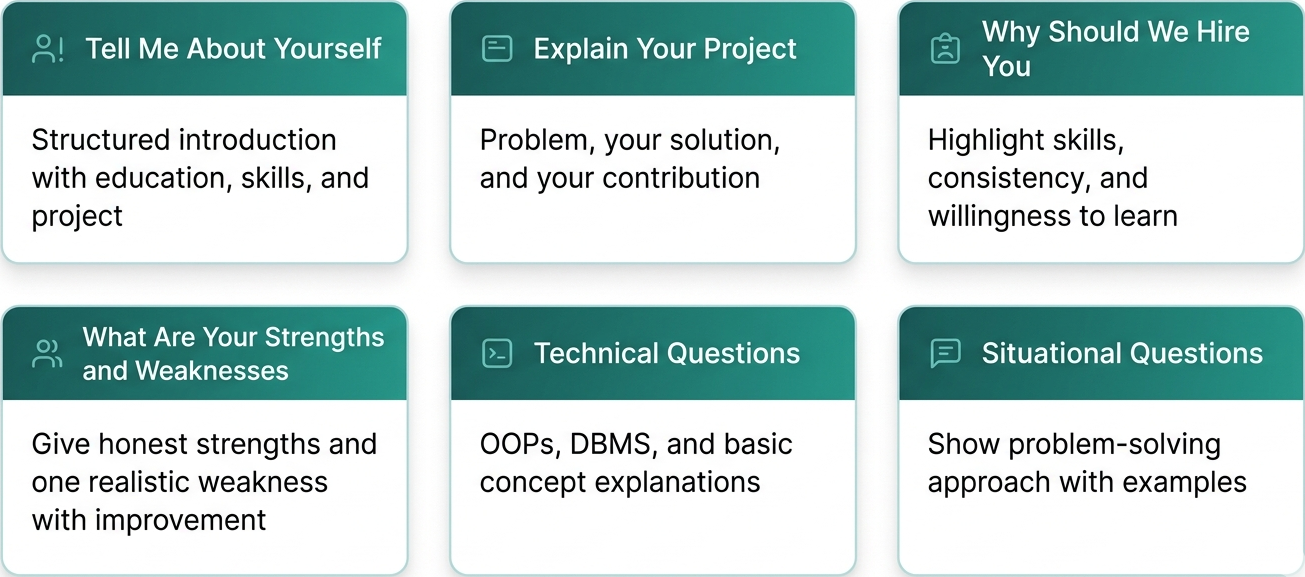 Tell Me About Yourself

Structured introduction with education, skills, and project

Explain Your Project

Problem, your solution, and your contribution

Why Should We Hire You

Highlight skills, consistency, and willingness to learn

What Are Your Strengths and Weaknesses

Give honest strengths and one realistic weakness with improvement

Technical Questions

OOPs, DBMS, and basic concept explanations

Situational Questions

Show problem-solving approach with examples